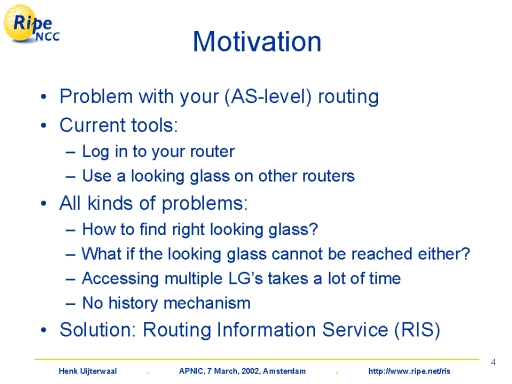 Ripe NCC

Motivation

• Problem with your (AS-level) routing
• Current tools:
– Log in to your router
– Use a looking glass on other routers
• All kinds of problems:
– How to find right looking glass?
– What if the looking glass cannot be reached either?
– Accessing multiple LG's takes a lot of time
– No history mechanism
• Solution: Routing Information Service (RIS)

4

Henk Uijterwaal . APNIC, 7 March, 2002, Amsterdam . http://www.ripe.net/ris